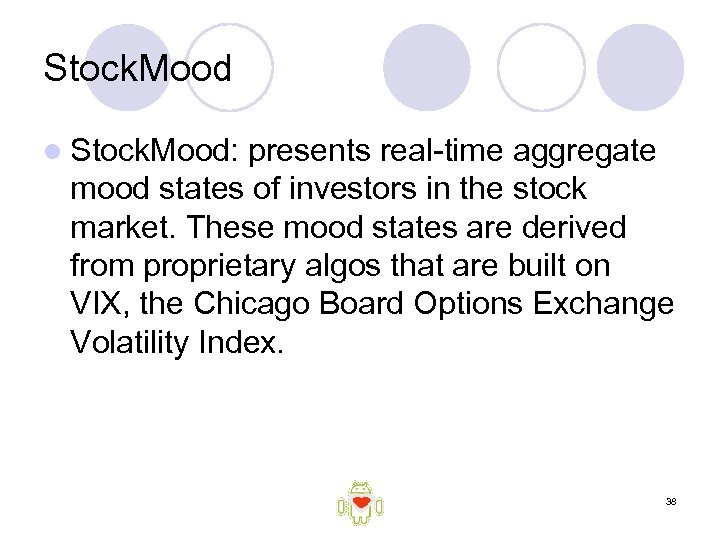 StockMood

StockMood: presents real-time aggregate mood states of investors in the stock market. These mood states are derived from proprietary algos that are built on VIX, the Chicago Board Options Exchange Volatility Index.

38